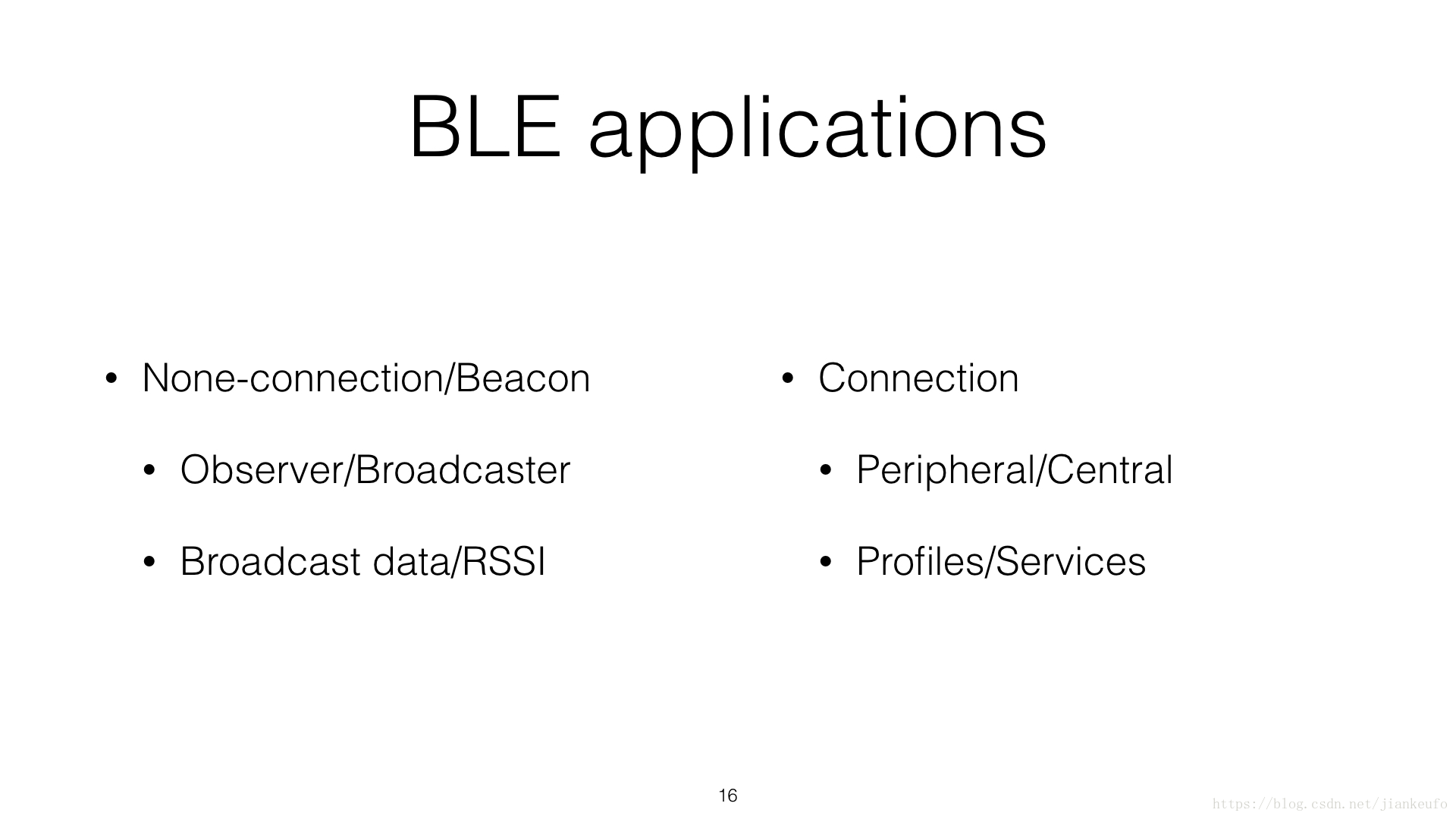 BLE applications

• None-connection/Beacon
  • Observer/Broadcaster
  • Broadcast data/RSSI

• Connection
  • Peripheral/Central
  • Profiles/Services

16

https://blog.csdn.net/jiankeufo